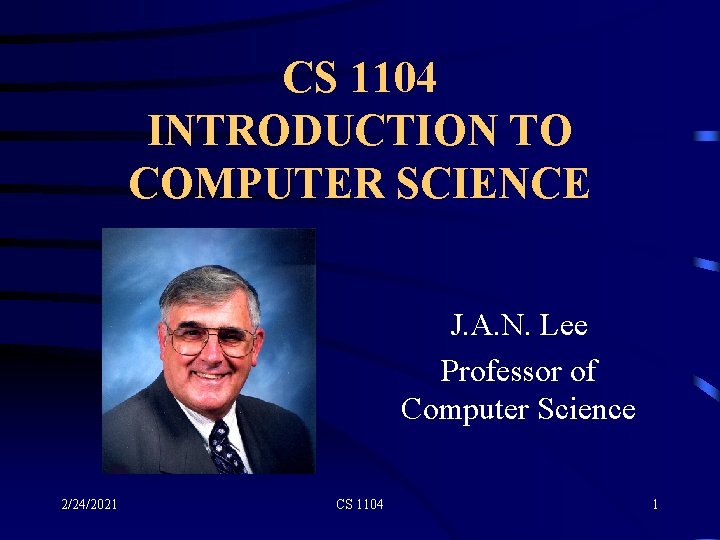 CS 1104
INTRODUCTION TO
COMPUTER SCIENCE

J.A.N. Lee

Professor of Computer Science

2/24/2021

CS 1104

1